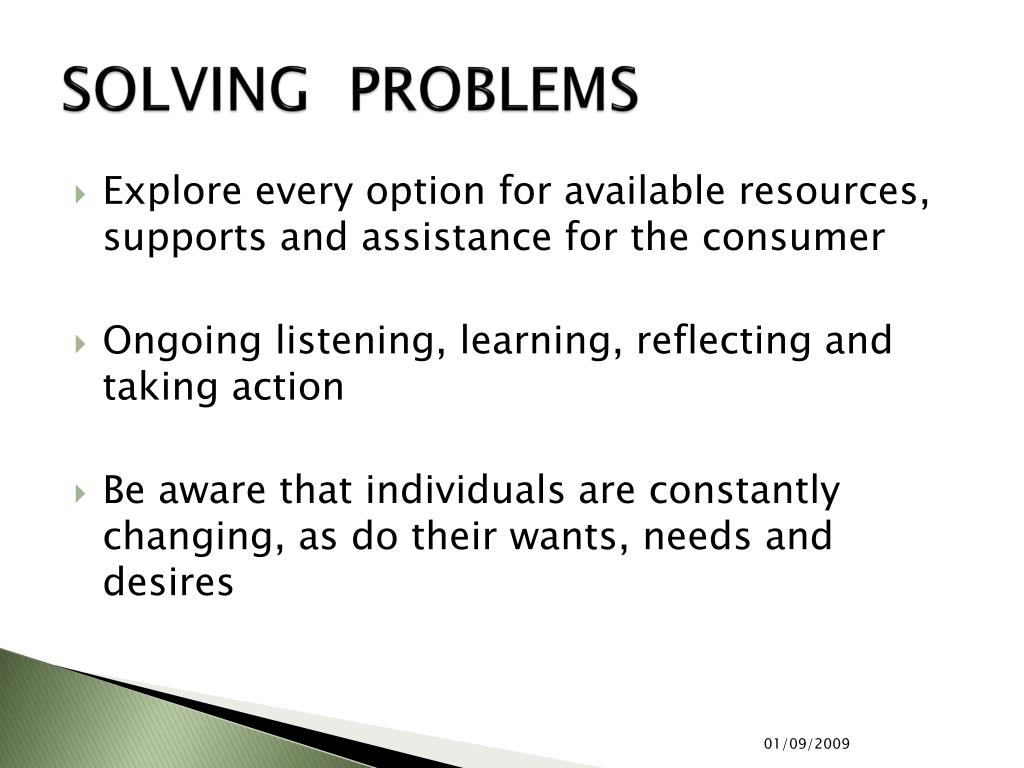 SOLVING PROBLEMS

Explore every option for available resources, supports and assistance for the consumer

Ongoing listening, learning, reflecting and taking action

Be aware that individuals are constantly changing, as do their wants, needs and desires

01/09/2009